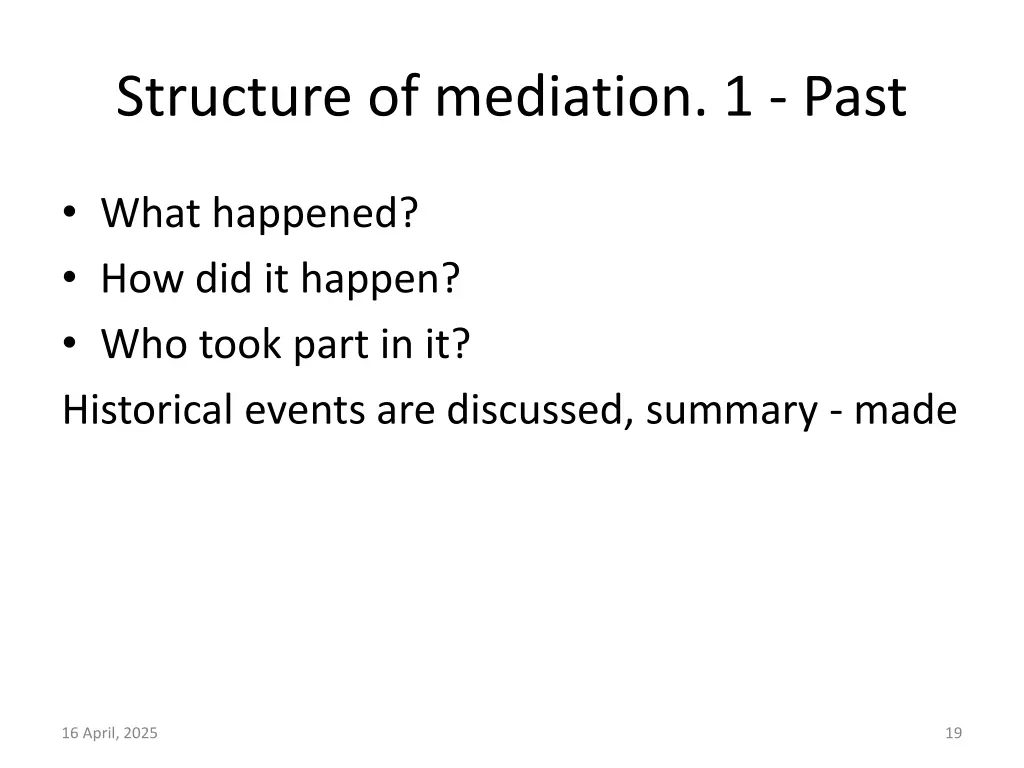 Structure of mediation. 1 - Past

• What happened?
• How did it happen?
• Who took part in it?

Historical events are discussed, summary - made

16 April, 2025

19